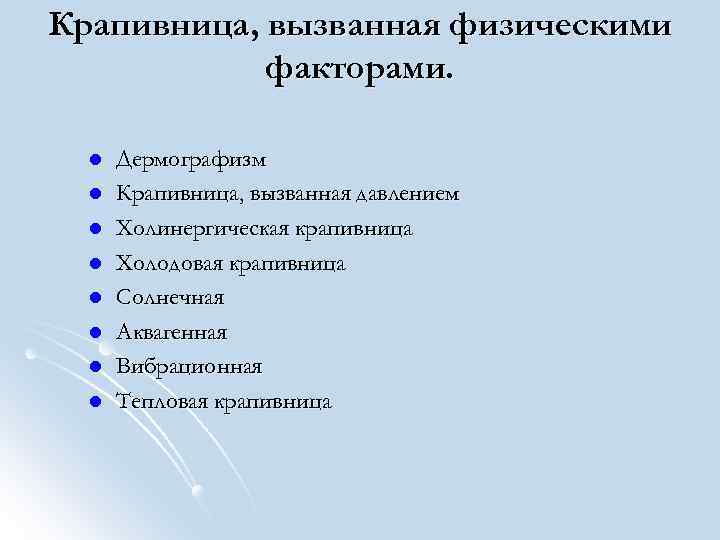 Крапивница, вызванная физическими факторами.

- Дермографизм
- Крапивница, вызванная давлением
- Холинергическая крапивница
- Холодовая крапивница
- Солнечная
- Аквагенная
- Вибрационная
- Тепловая крапивница